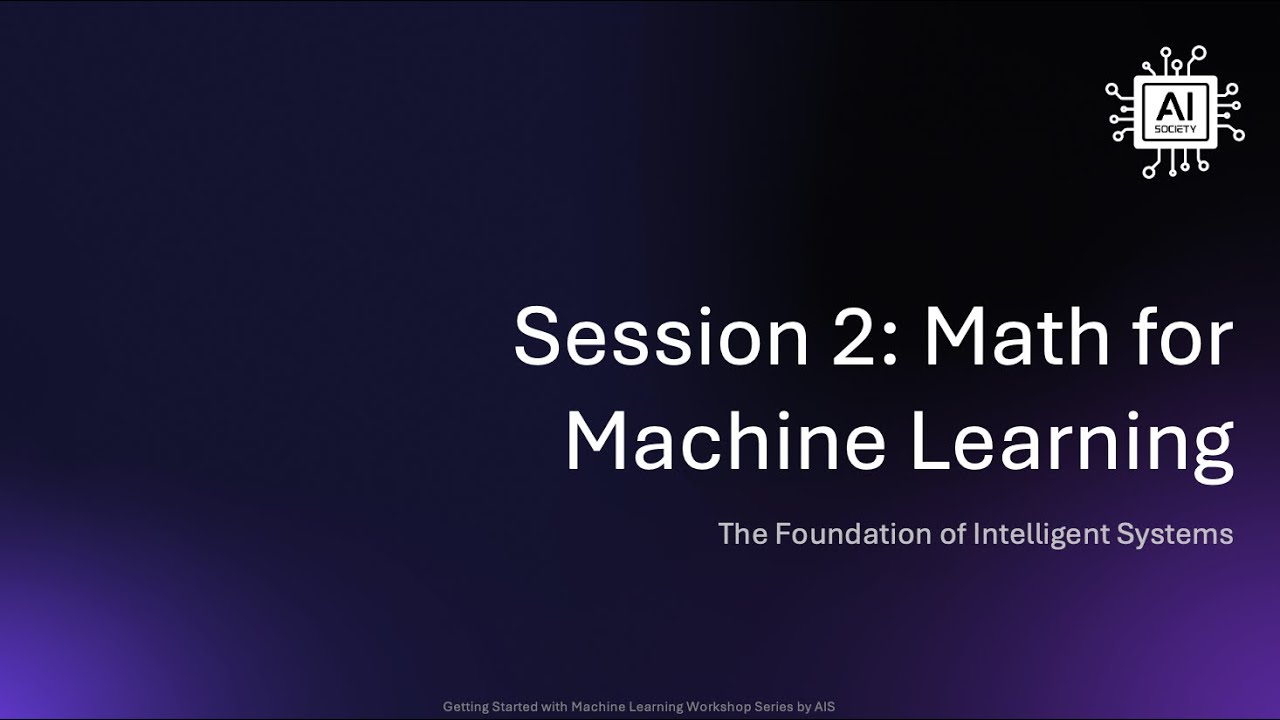 AI
SOCIETY

Session 2: Math for Machine Learning

The Foundation of Intelligent Systems

Getting Started with Machine Learning Workshop Series by AIS